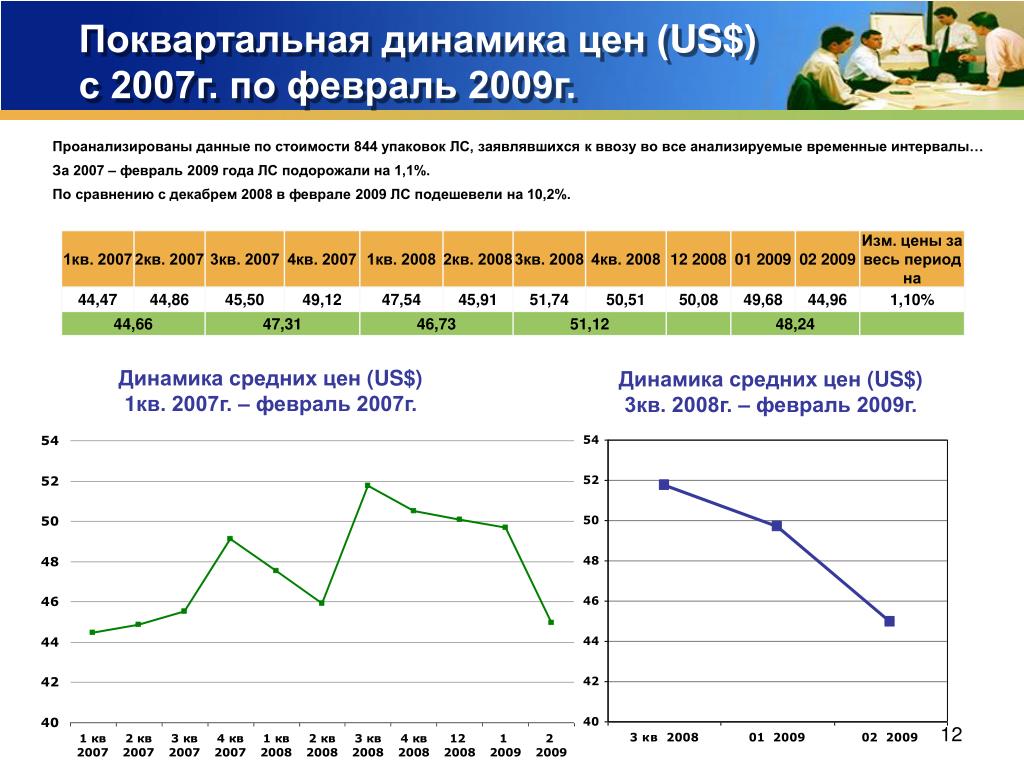 Поквартальная динамика цен (US$) с 2007г. по февраль 2009г.

Проанализированы данные по стоимости 844 упаковок ЛС, заявлявшихся к ввозу во все анализируемые временные интервалы…

За 2007 – февраль 2009 года ЛС подорожали на 1,1%.

По сравнению с декабрем 2008 в феврале 2009 ЛС подешевели на 10,2%.

| 1кв. 2007 | 2кв. 2007 | 3кв. 2007 | 4кв. 2007 | 1кв. 2008 | 2кв. 2008 | 3кв. 2008 | 4кв. 2008 | 12 2008 | 01 2009 | 02 2009 | Изм. цены за весь период на |
|---|---|---|---|---|---|---|---|---|---|---|---|
| 44,47 | 44,86 | 45,50 | 49,12 | 47,54 | 45,91 | 51,74 | 50,51 | 50,08 | 49,68 | 44,96 | 1,10% |
| 44,66 | | 47,31 | | 46,73 | | 51,12 | | | 48,24 | | |

Динамика средних цен (US$) 1кв. 2007г. – февраль 2007г.

54
52
50
48
46
44
42
40
1 кв 2007
2 кв 2007
3 кв 2007
4 кв 2007
1 кв 2008
2 кв 2008
3 кв 2008
4 кв 2008
12 2008
1 2009
2 2009

Динамика средних цен (US$) 3кв. 2008г. – февраль 2009г.

54
52
50
48
46
44
42
40
3 кв 2008
01 2009
02 2009

12